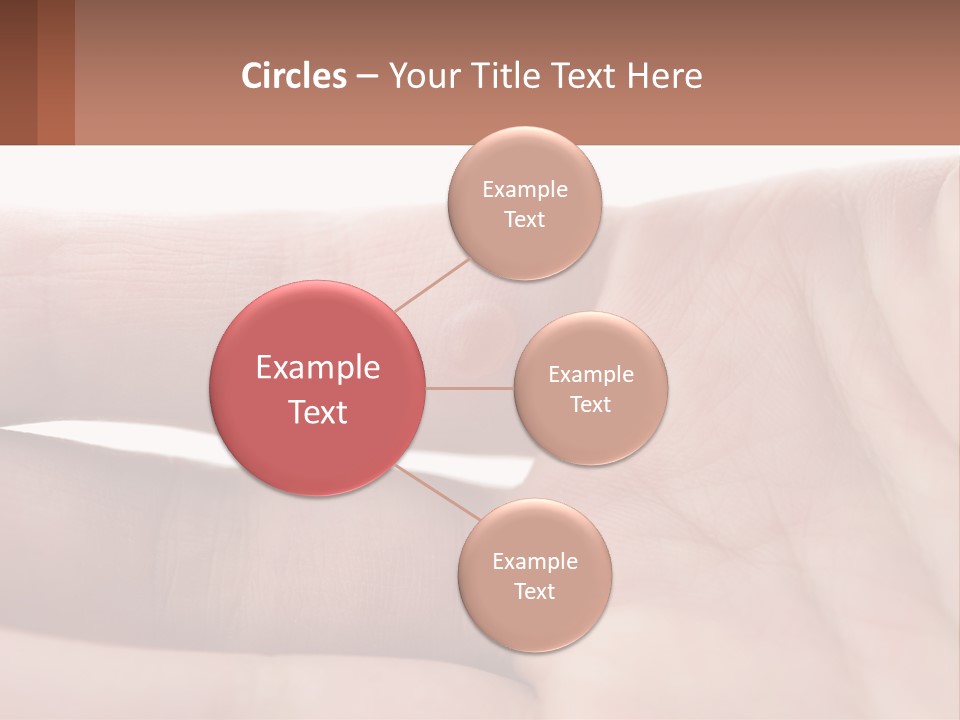 Circles – Your Title Text Here

Example Text

Example Text

Example Text

Example Text